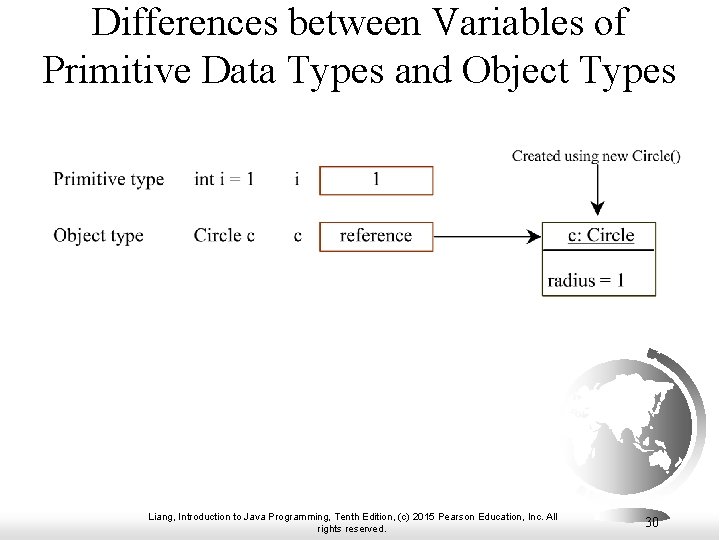 Differences between Variables of Primitive Data Types and Object Types

Created using new Circle()

Primitive type int i = 1 i 1

Object type Circle c c reference

c: Circle

radius = 1

Liang, Introduction to Java Programming, Tenth Edition, (c) 2015 Pearson Education, Inc. All rights reserved.

30